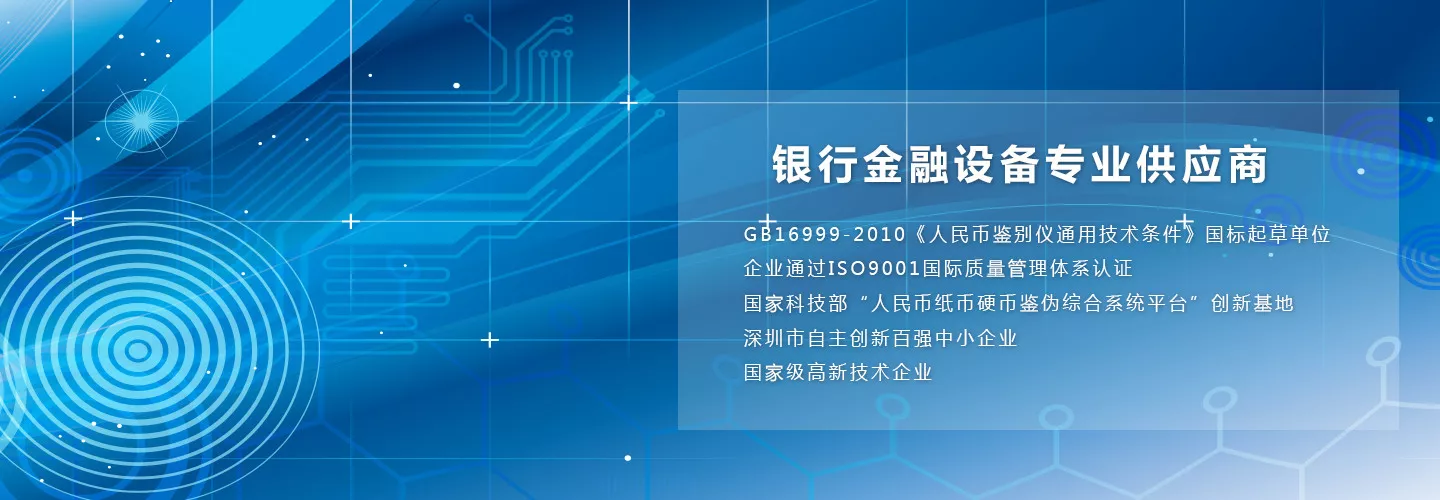 银行金融设备专业供应商

GB16999-2010《人民币鉴别仪通用技术条件》国标起草单位
企业通过ISO9001国际质量管理体系认证
国家科技部“人民币纸币硬币鉴伪综合系统平台”创新基地
深圳市自主创新百强中小企业
国家级高新技术企业